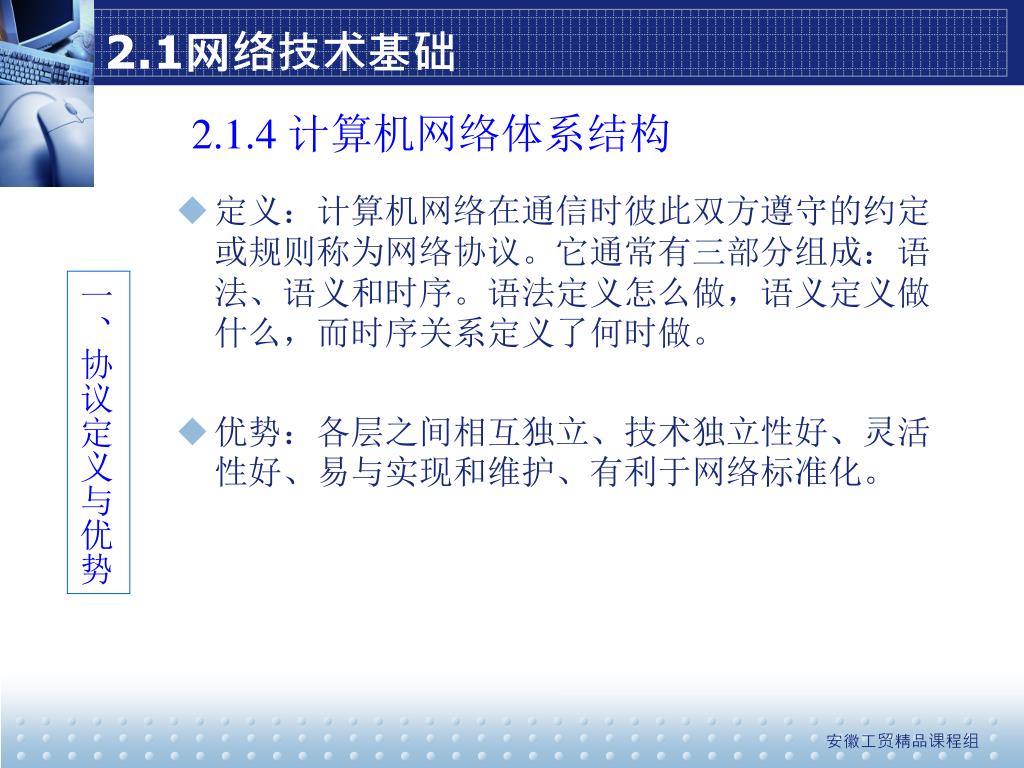 2.1网络技术基础

2.1.4 计算机网络体系结构

一、协议定义与优势

◆ 定义：计算机网络在通信时彼此双方遵守的约定或规则称为网络协议。它通常有三部分组成：语法、语义和时序。语法定义怎么做，语义定义做什么，而时序关系定义了何时做。

◆ 优势：各层之间相互独立、技术独立性好、灵活性好、易与实现和维护、有利于网络标准化。

安徽工贸精品课程组